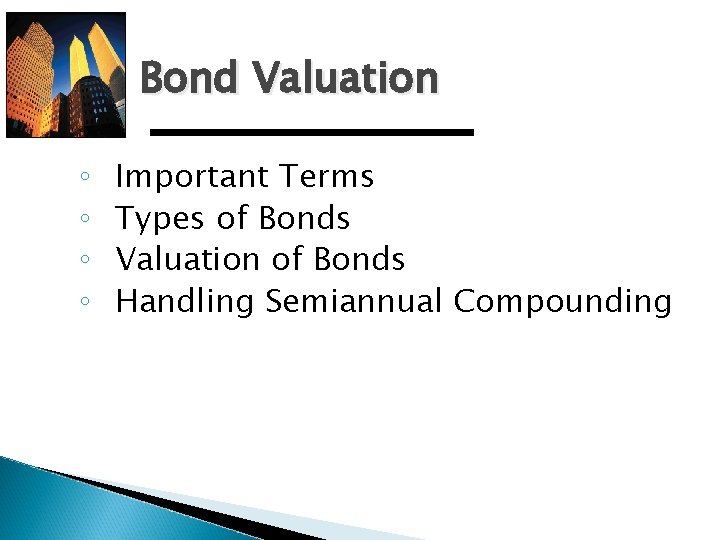 Bond Valuation

◦ Important Terms
◦ Types of Bonds
◦ Valuation of Bonds
◦ Handling Semiannual Compounding